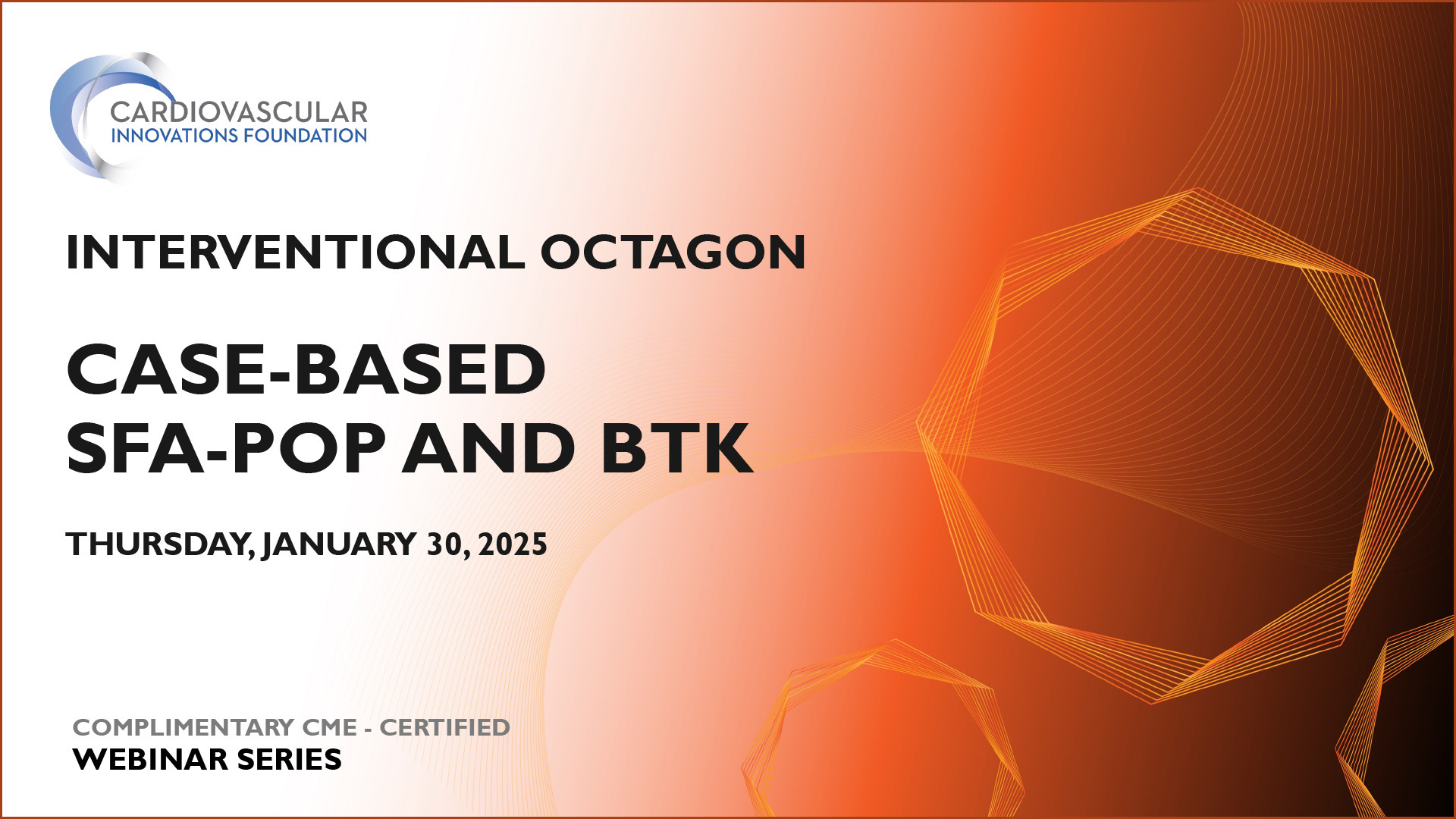 CARDIOVASCULAR
INNOVATIONS FOUNDATION

INTERVENTIONAL OCTAGON

CASE-BASED
SFA-POP AND BTK

THURSDAY, JANUARY 30, 2025

COMPLIMENTARY CME - CERTIFIED
WEBINAR SERIES